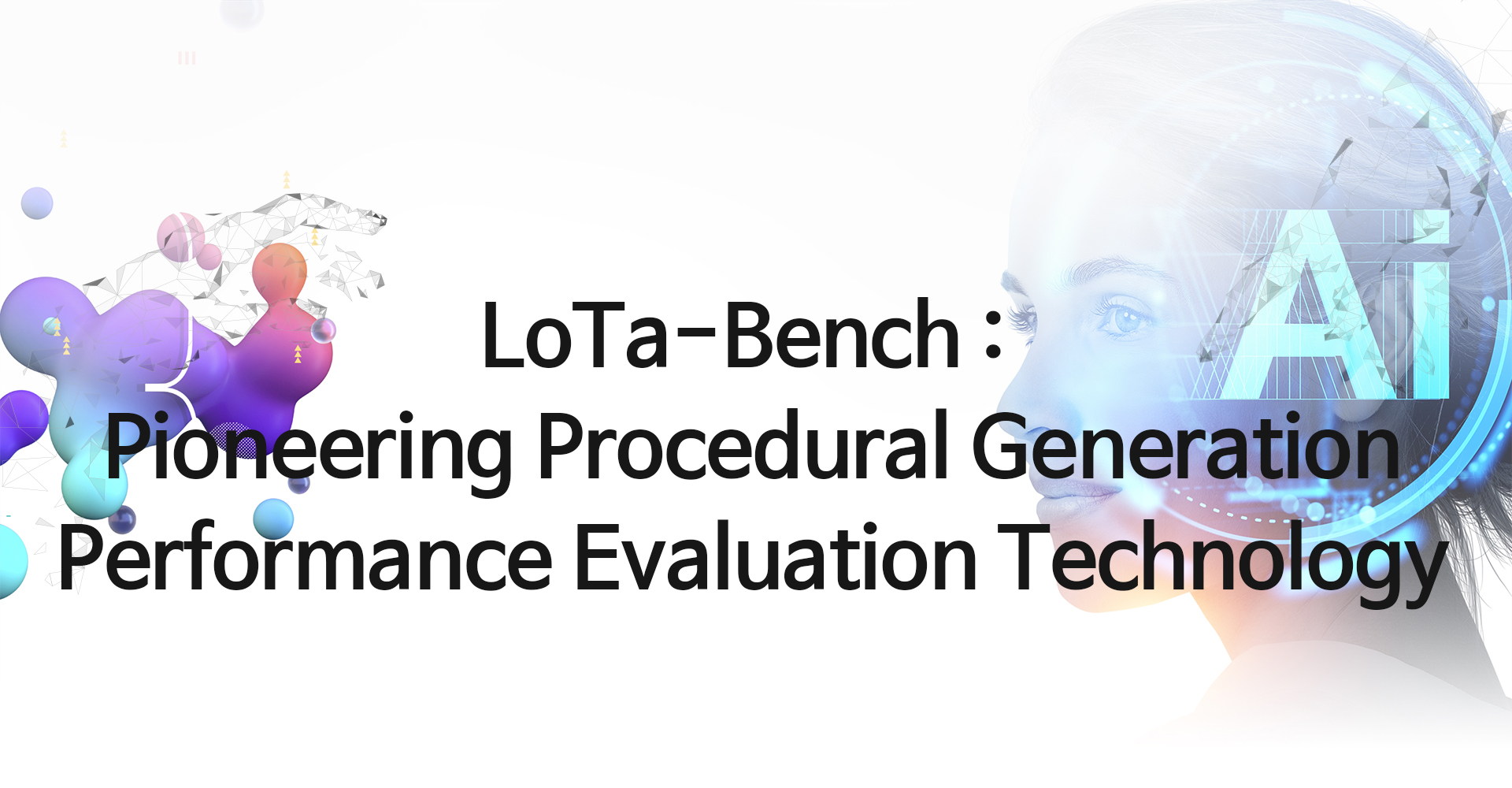 LoTa-Bench :
Pioneering Procedural Generation Performance Evaluation Technology

Ai